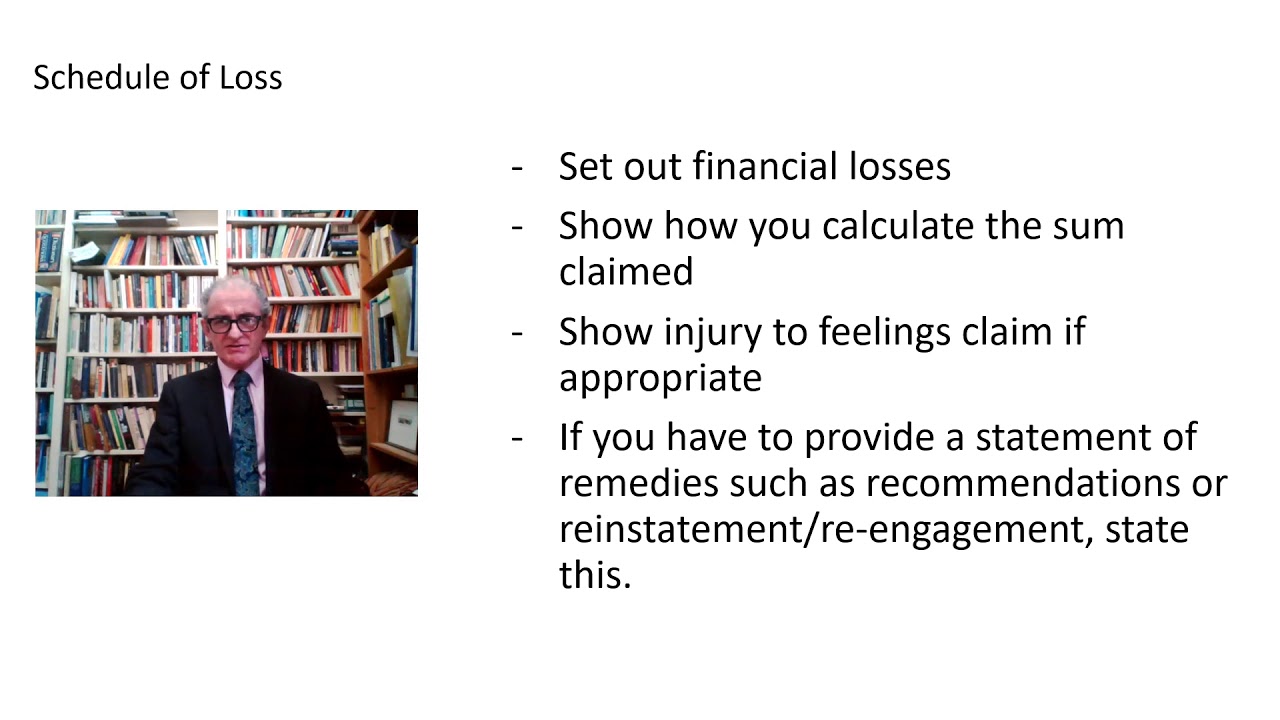 Schedule of Loss

- Set out financial losses
- Show how you calculate the sum claimed
- Show injury to feelings claim if appropriate
- If you have to provide a statement of remedies such as recommendations or reinstatement/re-engagement, state this.